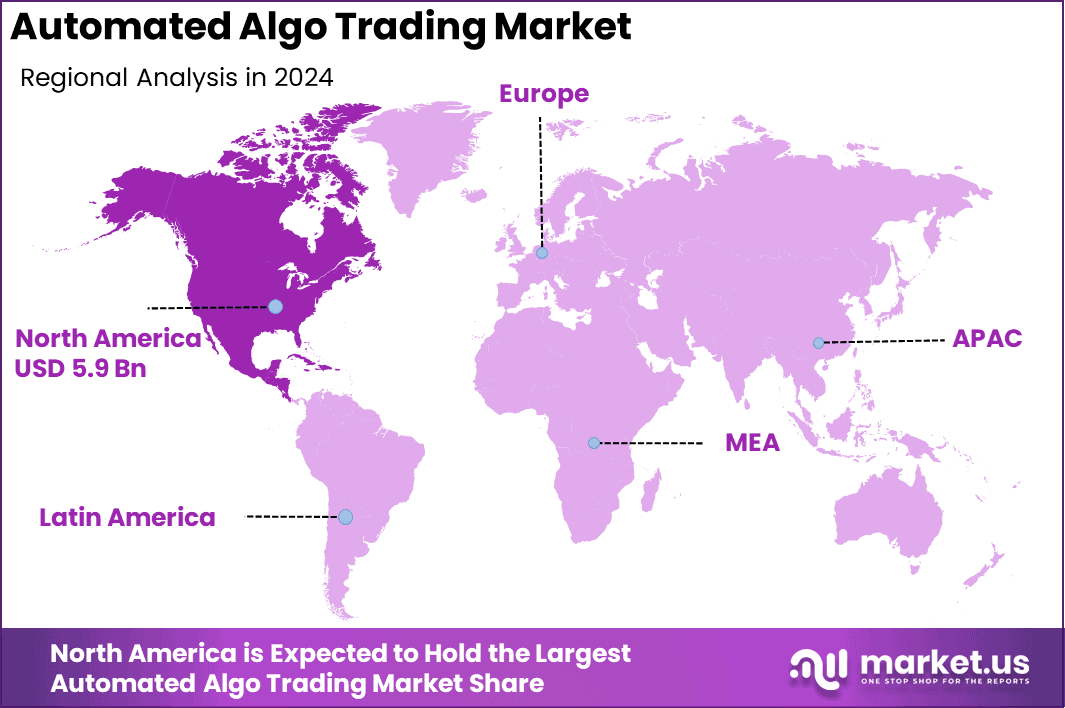 Automated Algo Trading Market

Regional Analysis in 2024

Europe

North America
USD 5.9 Bn

APAC

MEA

Latin America

North America is Expected to Hold the Largest Automated Algo Trading Market Share

market.us
ONE STOP SHOP FOR THE REPORTS